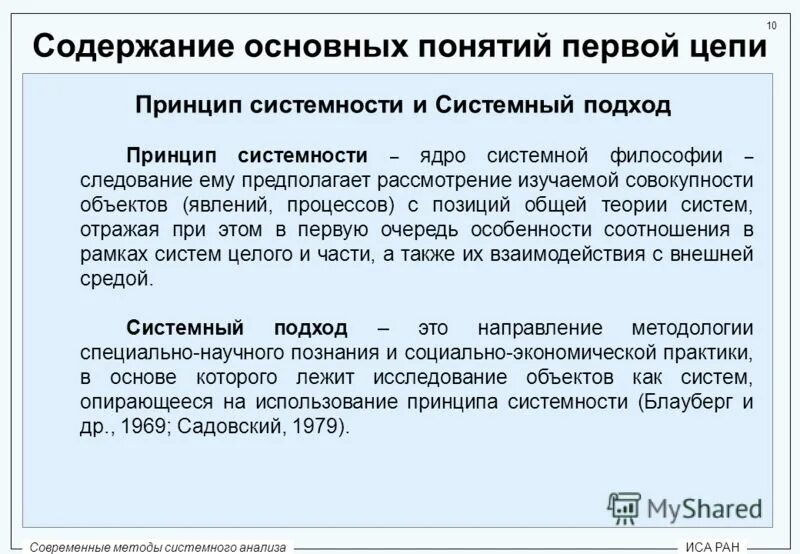 10

Содержание основных понятий первой цепи

Принцип системности и Системный подход

Принцип системности – ядро системной философии – следование ему предполагает рассмотрение изучаемой совокупности объектов (явлений, процессов) с позиций общей теории систем, отражая при этом в первую очередь особенности соотношения в рамках систем целого и части, а также их взаимодействия с внешней средой.

Системный подход – это направление методологии специально-научного познания и социально-экономической практики, в основе которого лежит исследование объектов как систем, опирающееся на использование принципа системности (Блауберг и др., 1969; Садовский, 1979).

MyShared

Современные методы системного анализа

ИСА РАН